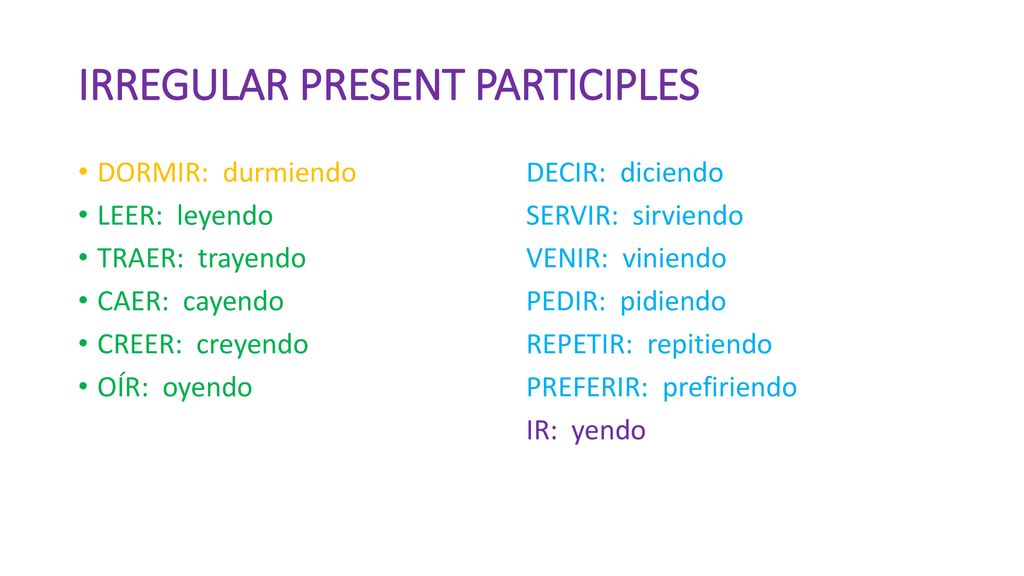 IRREGULAR PRESENT PARTICIPLES

• DORMIR: durmiendo
• LEER: leyendo
• TRAER: trayendo
• CAER: cayendo
• CREER: creyendo
• OÍR: oyendo

DECIR: diciendo
SERVIR: sirviendo
VENIR: viniendo
PEDIR: pidiendo
REPETIR: repitiendo
PREFERIR: prefiriendo
IR: yendo